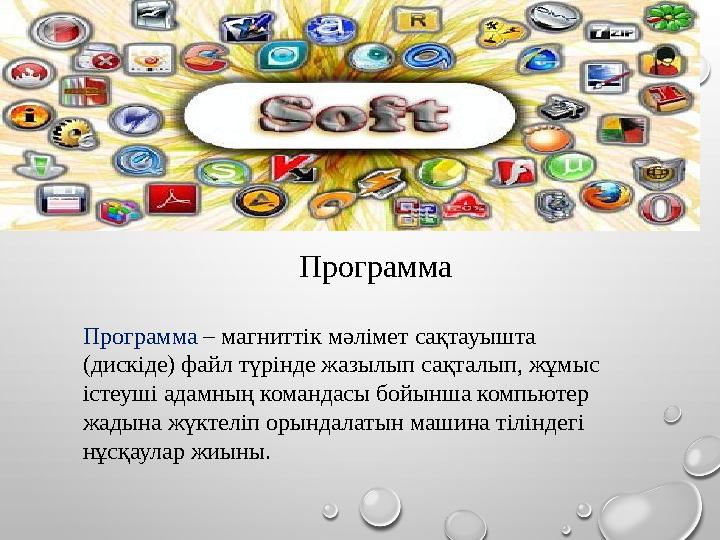 Soft

Программа

Программа – магниттік мәлімет сақтауышта (дискіде) файл түрінде жазылып сақталып, жұмыс істеуші адамның командасы бойынша компьютер жадына жүктеліп орындалатын машина тіліндегі нұсқаулар жиыны.